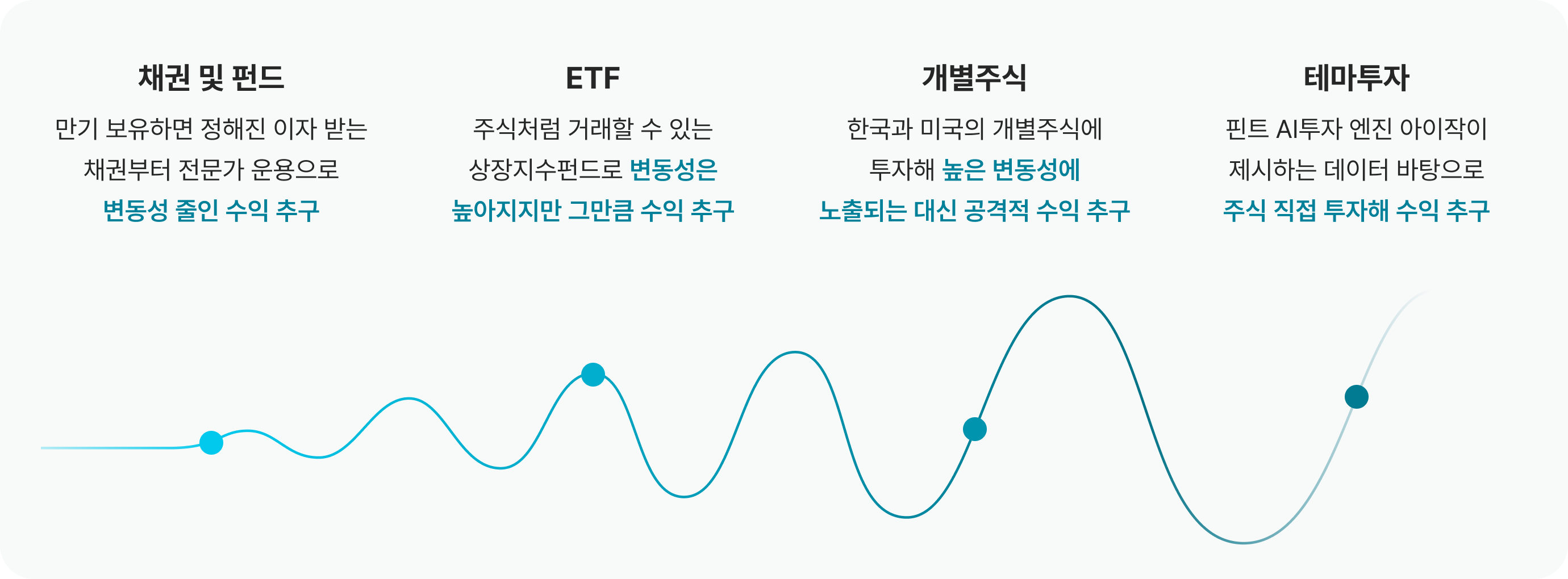 채권 및 펀드

만기 보유하면 정해진 이자 받는 채권부터 전문가 운용으로 변동성 줄인 수익 추구

ETF

주식처럼 거래할 수 있는 상장지수펀드로 변동성은 높아지지만 그만큼 수익 추구

개별주식

한국과 미국의 개별주식에 투자해 높은 변동성에 노출되는 대신 공격적 수익 추구

테마투자

핀트 AI투자 엔진 아이작이 제시하는 데이터 바탕으로 주식 직접 투자해 수익 추구